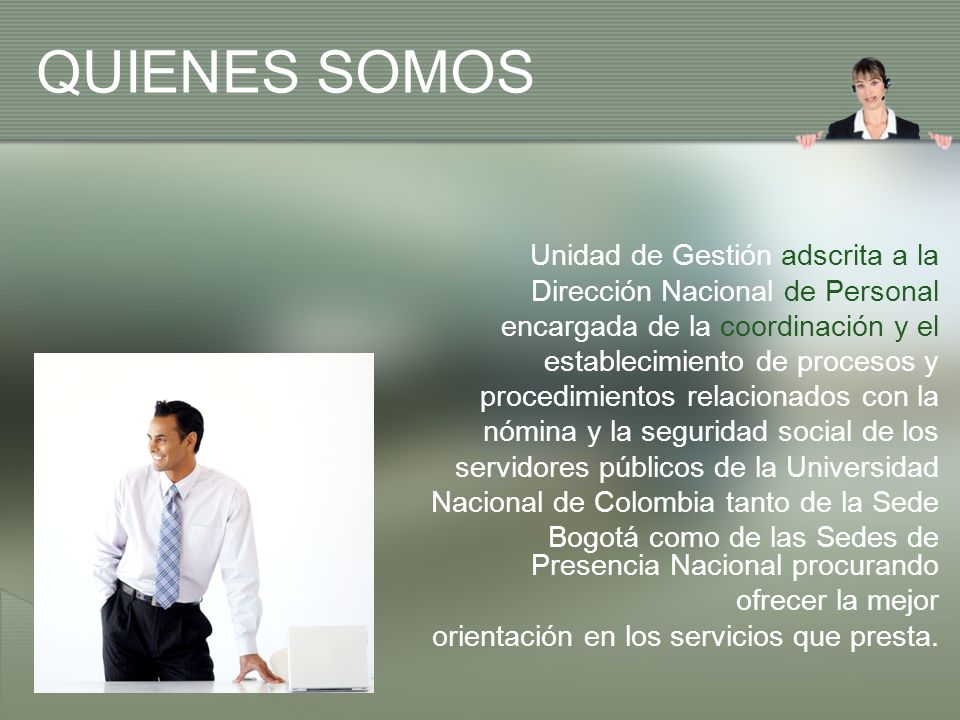 QUIENES SOMOS

Unidad de Gestión adscrita a la Dirección Nacional de Personal encargada de la coordinación y el establecimiento de procesos y procedimientos relacionados con la nómina y la seguridad social de los servidores públicos de la Universidad Nacional de Colombia tanto de la Sede Bogotá como de las Sedes de Presencia Nacional procurando ofrecer la mejor orientación en los servicios que presta.